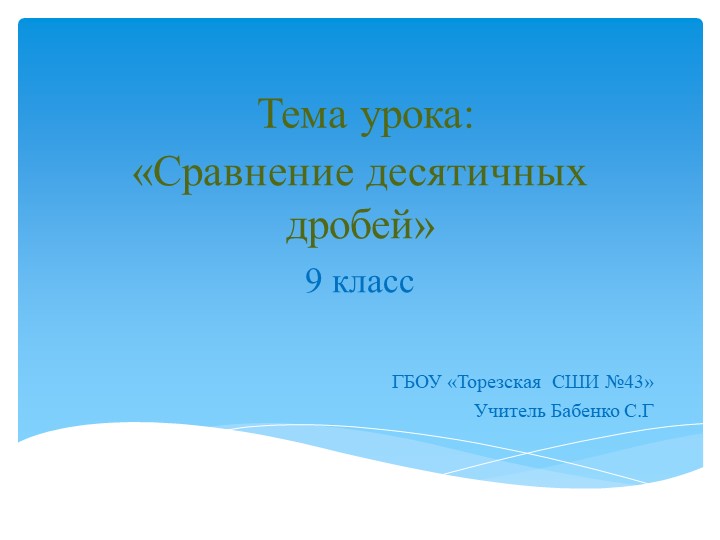 Тема урока:
«Сравнение десятичных дробей»
9 класс

ГБОУ «Торезская СШИ №43»
Учитель Бабенко С.Г